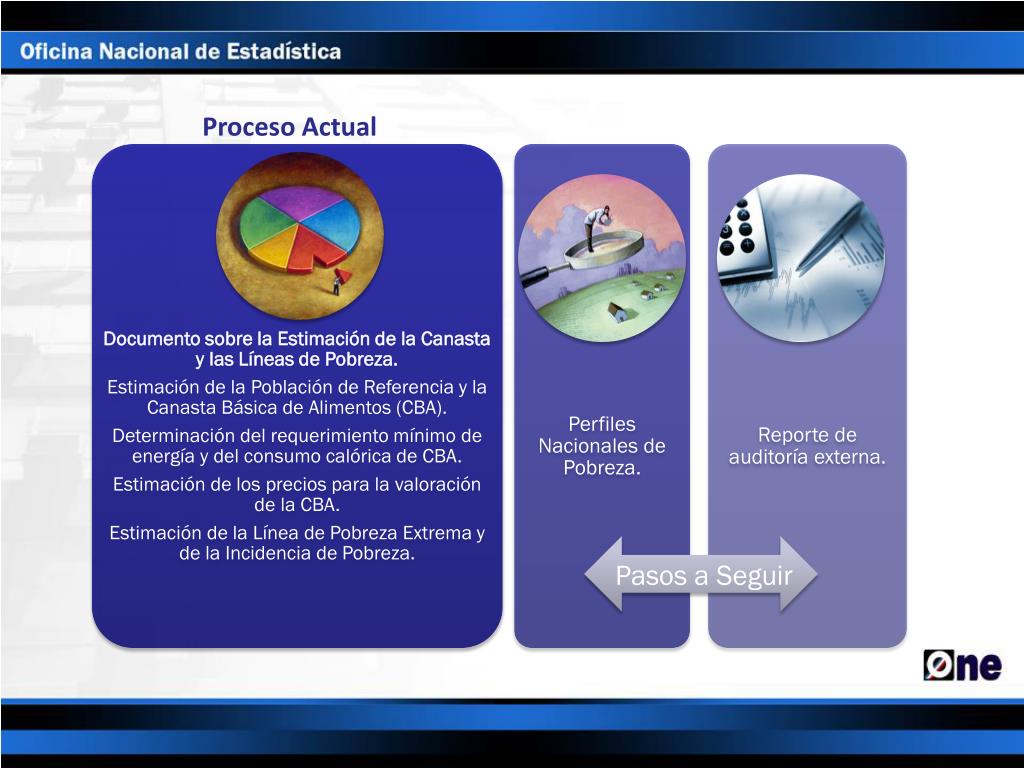 Oficina Nacional de Estadística

Proceso Actual

Documento sobre la Estimación de la Canasta y las Líneas de Pobreza.

Estimación de la Población de Referencia y la Canasta Básica de Alimentos (CBA).

Determinación del requerimiento mínimo de energía y del consumo calórica de CBA.

Estimación de los precios para la valoración de la CBA.

Estimación de la Línea de Pobreza Extrema y de la Incidencia de Pobreza.

Perfiles Nacionales de Pobreza.

Reporte de auditoría externa.

Pasos a Seguir

One